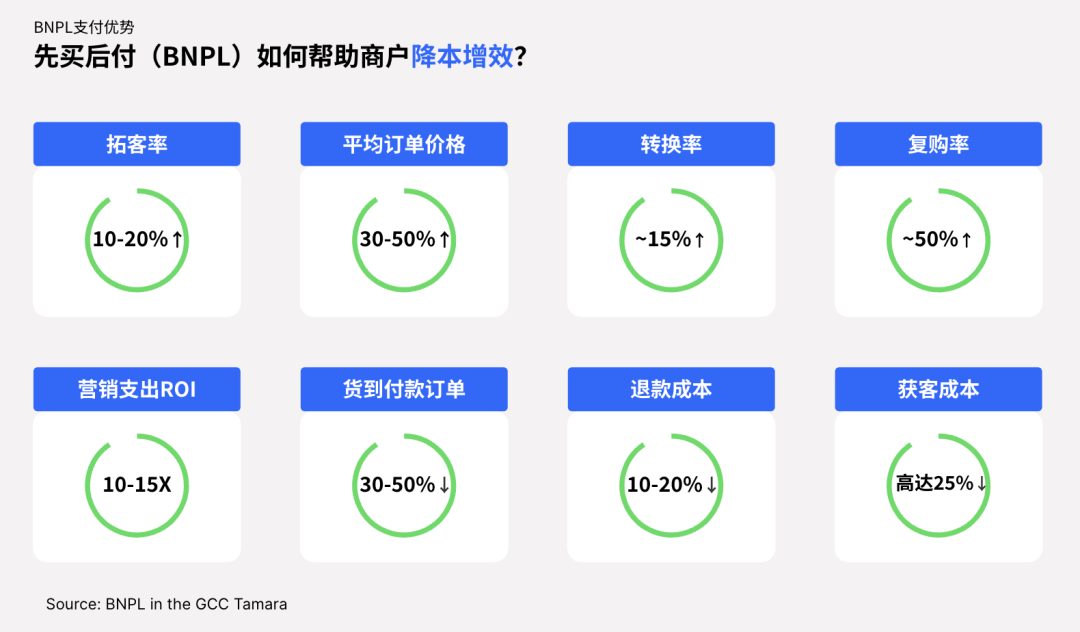 BNPL支付优势

先买后付（BNPL）如何帮助商户降本增效？

拓客率
10-20%↑

平均订单价格
30-50%↑

转换率
~15%↑

复购率
~50%↑

营销支出ROI
10-15X

货到付款订单
30-50%↓

退款成本
10-20%↓

获客成本
高达25%↓

Source: BNPL in the GCC Tamara